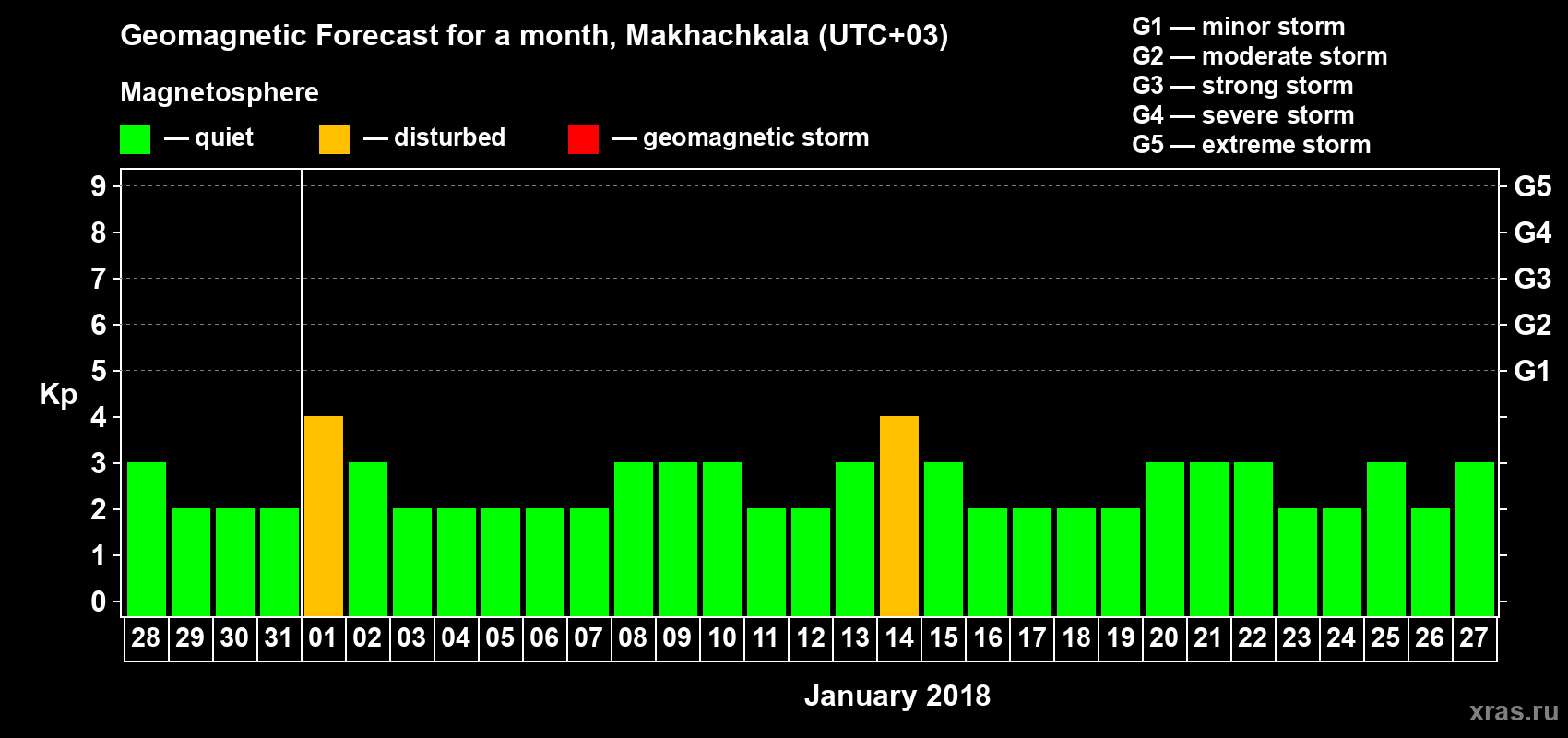 Geomagnetic Forecast for a month, Makhachkala (UTC+03)

Magnetosphere

— quiet — disturbed — geomagnetic storm

G1 — minor storm
G2 — moderate storm
G3 — strong storm
G4 — severe storm
G5 — extreme storm

Kp

9 8 7 6 5 4 3 2 1 0

G5 G4 G3 G2 G1

28 29 30 31 01 02 03 04 05 06 07 08 09 10 11 12 13 14 15 16 17 18 19 20 21 22 23 24 25 26 27

January 2018

xras.ru